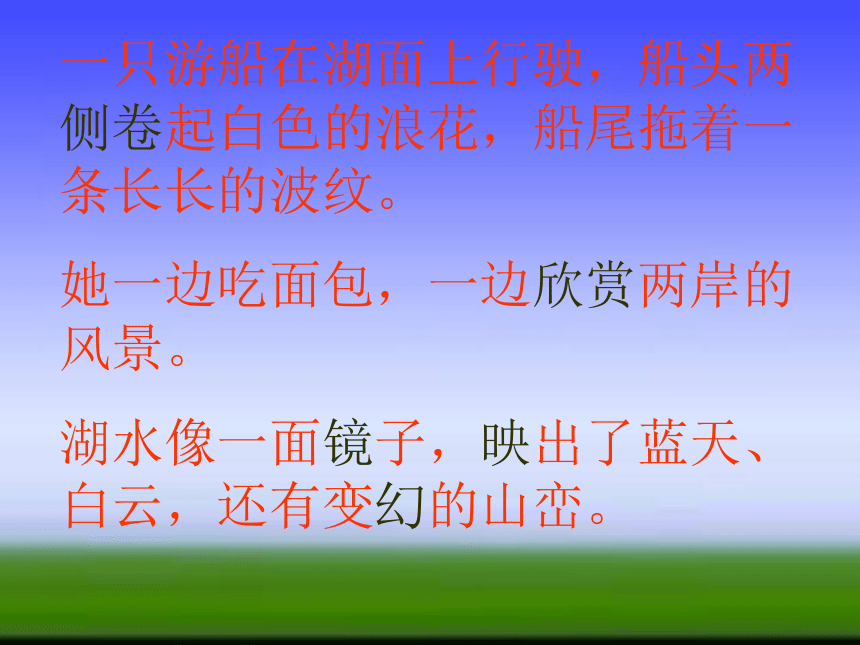 一只游船在湖面上行驶，船头两侧卷起白色的浪花，船尾拖着一条长长的波纹。

她一边吃面包，一边欣赏两岸的风景。

湖水像一面镜子，映出了蓝天、白云，还有变幻的山峦。